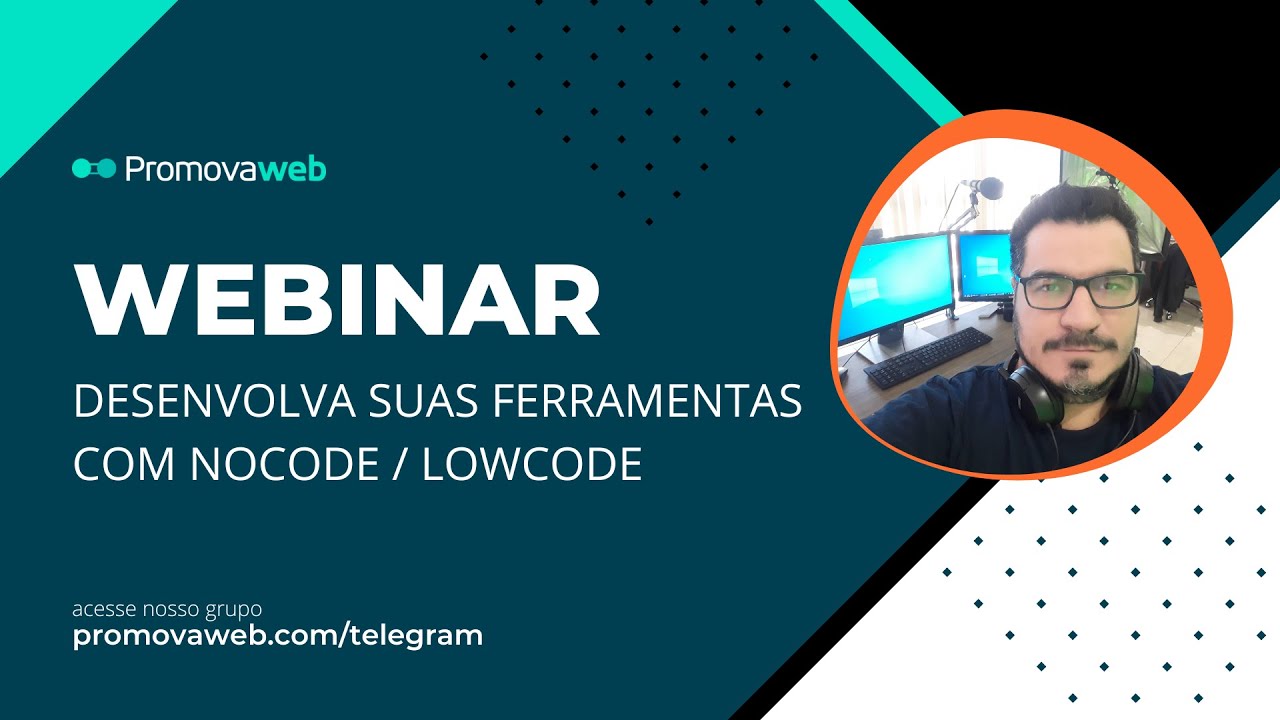 Promovaweb

WEBINAR

DESENVOLVA SUAS FERRAMENTAS COM NOCODE / LOWCODE

acesse nosso grupo
promovaweb.com/telegram